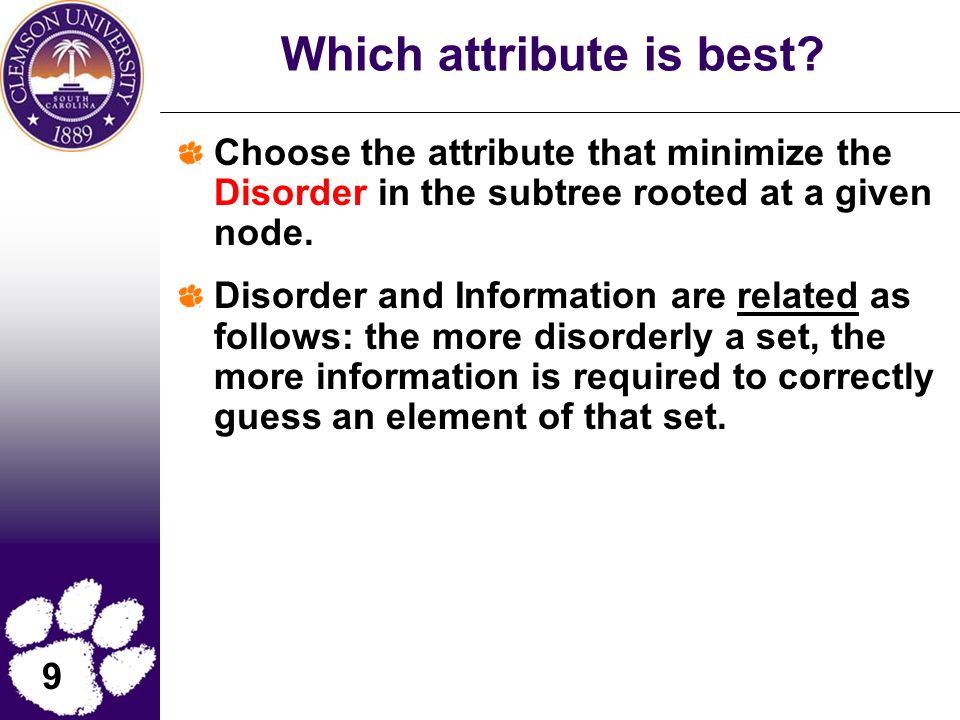 CLEMSON UNIVERSITY
SOUTH CAROLINA
1889

Which attribute is best?

Choose the attribute that minimize the Disorder in the subtree rooted at a given node.

Disorder and Information are related as follows: the more disorderly a set, the more information is required to correctly guess an element of that set.

9